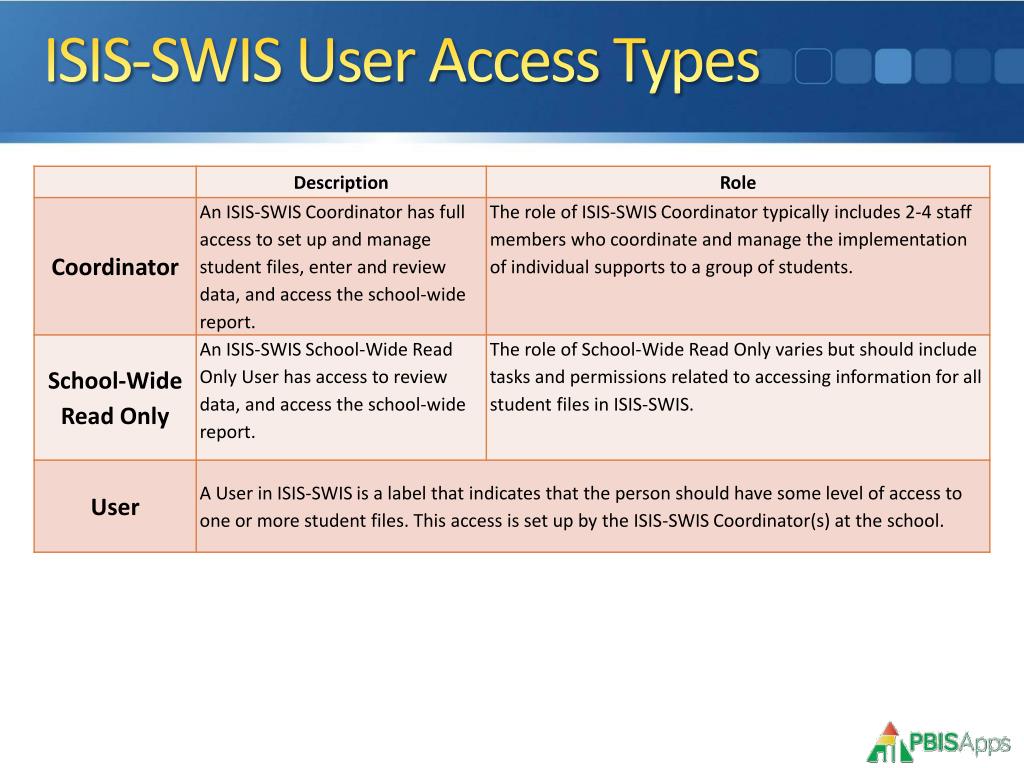 ISIS-SWIS User Access Types

| | Description | Role |
|---|---|---|
| Coordinator | An ISIS-SWIS Coordinator has full access to set up and manage student files, enter and review data, and access the school-wide report. | The role of ISIS-SWIS Coordinator typically includes 2-4 staff members who coordinate and manage the implementation of individual supports to a group of students. |
| School-Wide Read Only | An ISIS-SWIS School-Wide Read Only User has access to review data, and access the school-wide report. | The role of School-Wide Read Only varies but should include tasks and permissions related to accessing information for all student files in ISIS-SWIS. |
| User | A User in ISIS-SWIS is a label that indicates that the person should have some level of access to one or more student files. This access is set up by the ISIS-SWIS Coordinator(s) at the school. | |

PBISApps